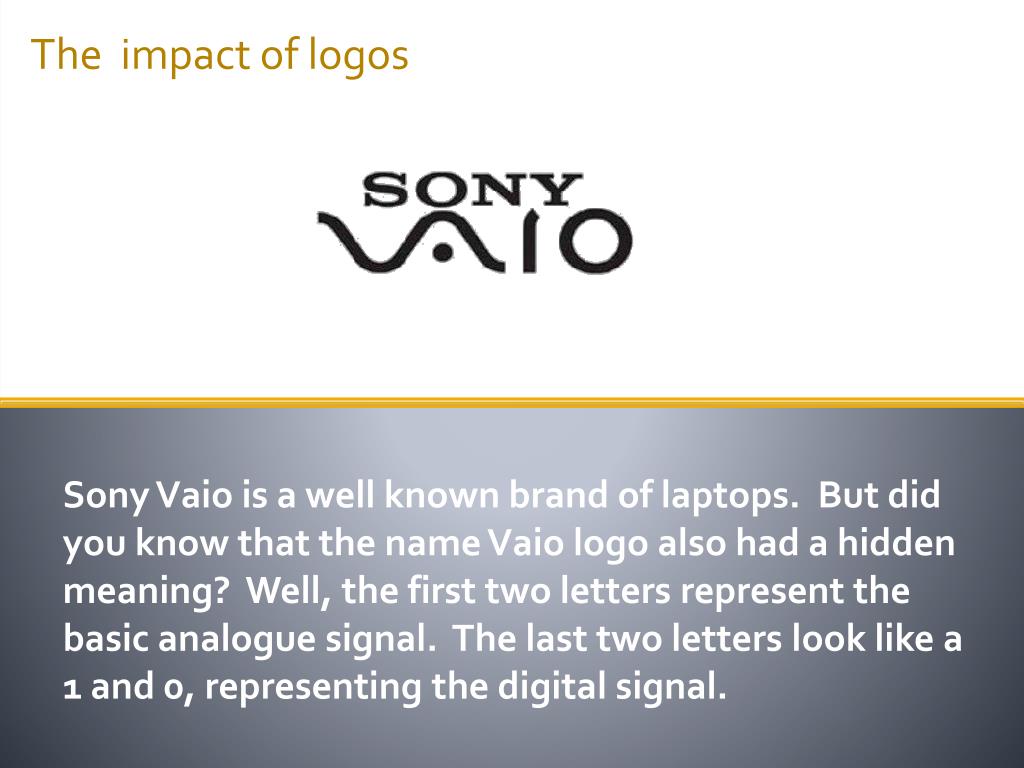 The impact of logos

SONY
VAIO

Sony Vaio is a well known brand of laptops. But did you know that the name Vaio logo also had a hidden meaning? Well, the first two letters represent the basic analogue signal. The last two letters look like a 1 and 0, representing the digital signal.